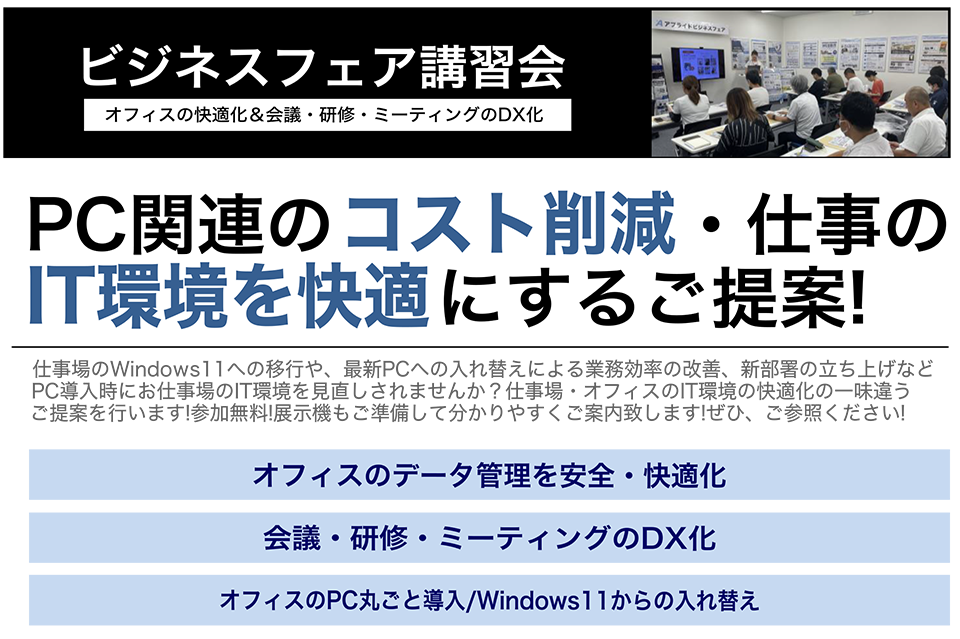 ビジネスフェア講習会

オフィスの快適化＆会議・研修・ミーティングのDX化

アプライドビジネスフェア

PC関連のコスト削減・仕事のIT環境を快適にするご提案!

仕事場のWindows11への移行や、最新PCへの入れ替えによる業務効率の改善、新部署の立ち上げなどPC導入時にお仕事場のIT環境を見直しされませんか？仕事場・オフィスのIT環境の快適化の一味違うご提案を行います!参加無料!展示機もご準備して分かりやすくご案内致します!ぜひ、ご参照ください!

オフィスのデータ管理を安全・快適化

会議・研修・ミーティングのDX化

オフィスのPC丸ごと導入/Windows11からの入れ替え